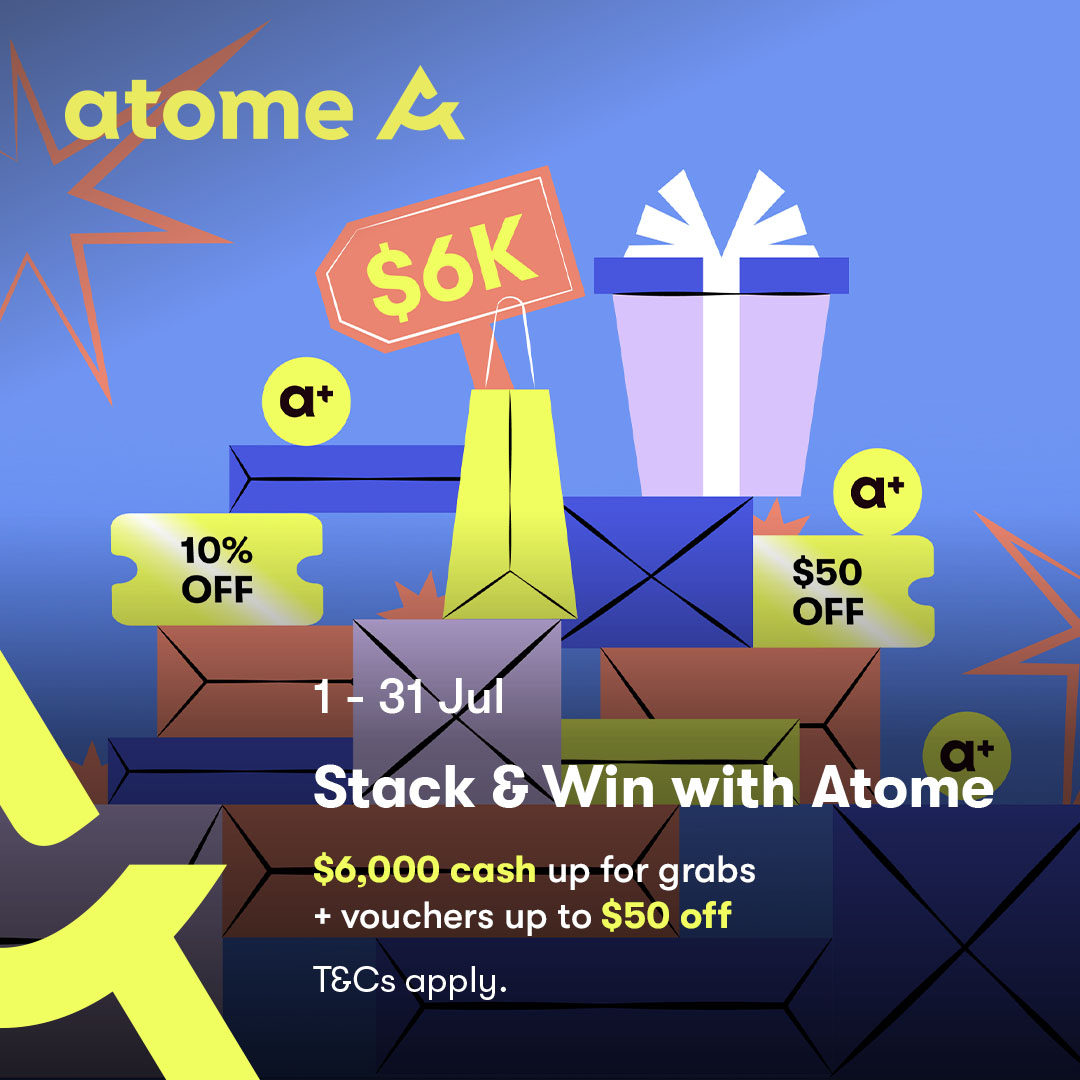 atome

$6K

a+

10% OFF

a+

$50 OFF

a+

1 - 31 Jul

Stack & Win with Atome

$6,000 cash up for grabs
+ vouchers up to $50 off

T&Cs apply.